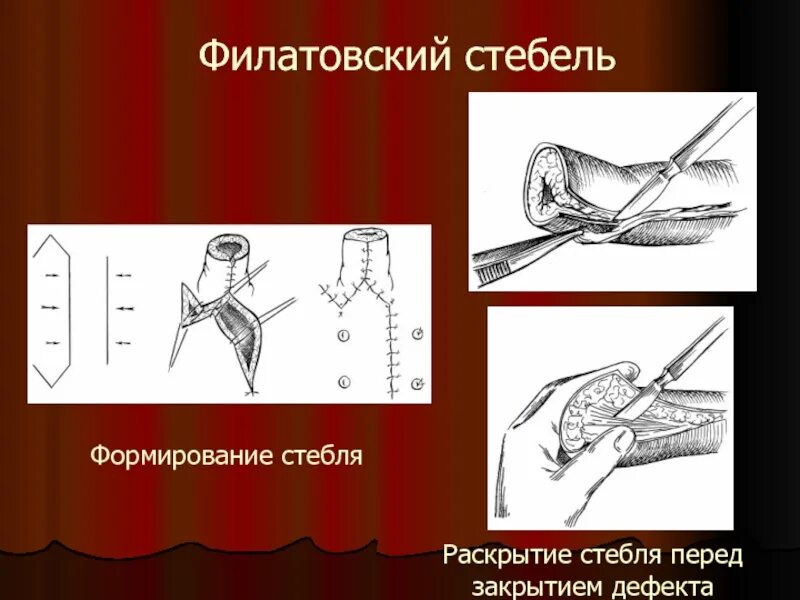 Филатовский стебель

Формирование стебля

Раскрытие стебля перед закрытием дефекта